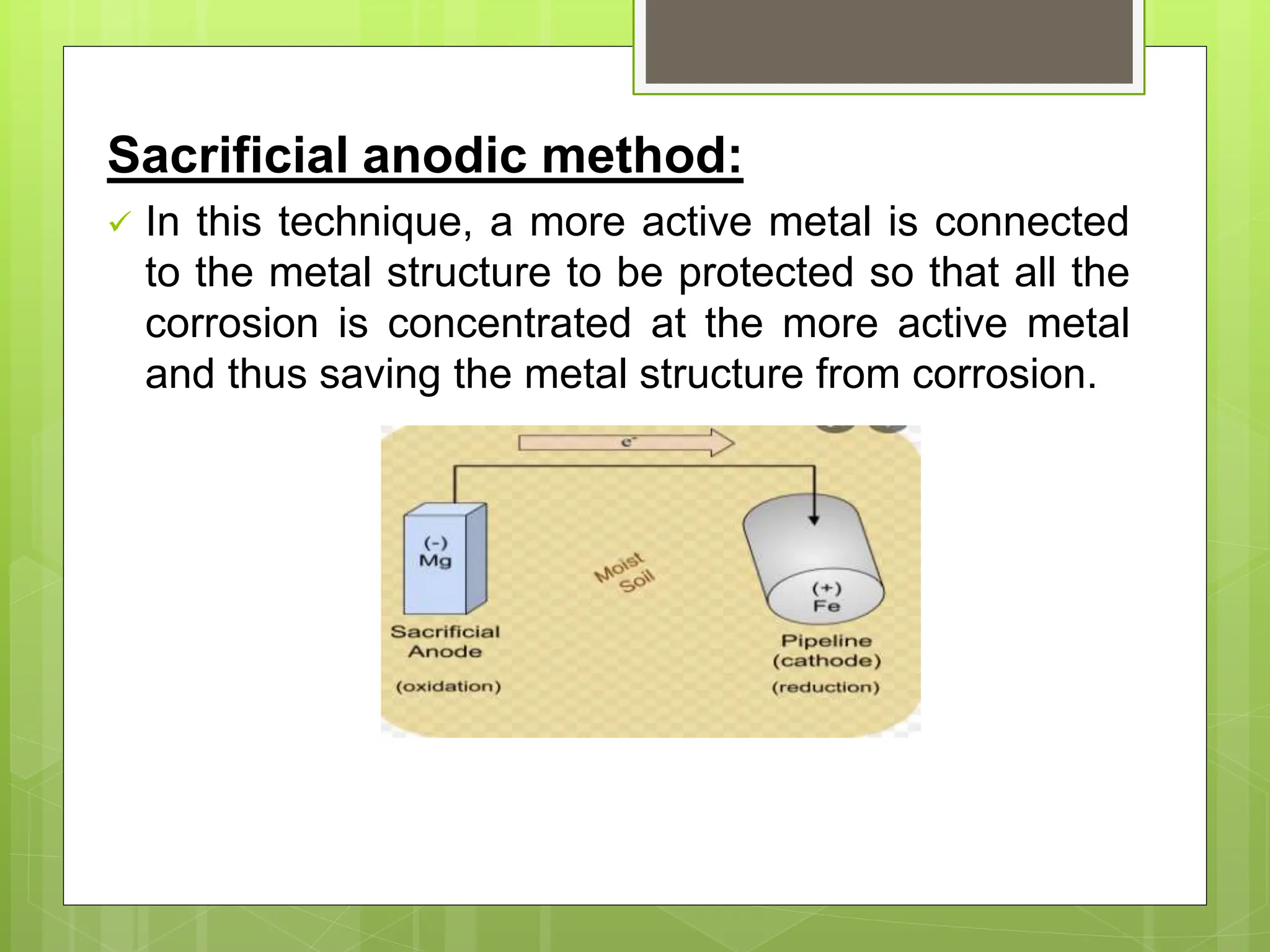 Sacrificial anodic method:

✓ In this technique, a more active metal is connected to the metal structure to be protected so that all the corrosion is concentrated at the more active metal and thus saving the metal structure from corrosion.

$e^-$

(-) Mg

Moist Soil

(+) Fe

Sacrificial Anode

(oxidation)

Pipeline (cathode)

(reduction)